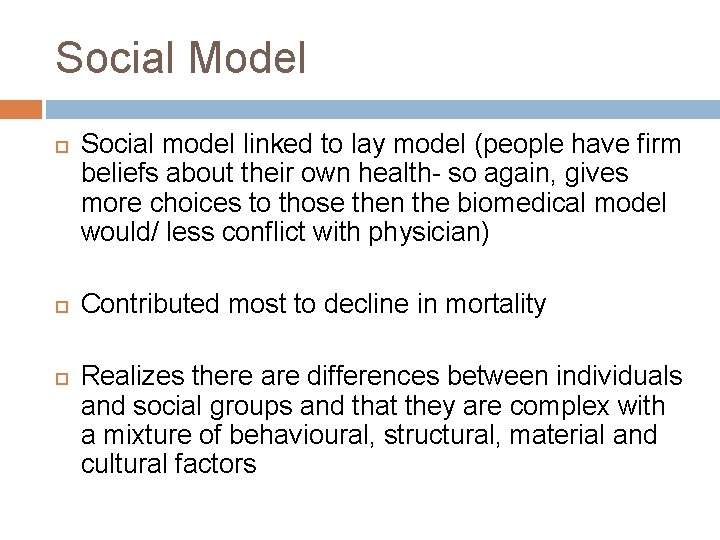 Social Model

Social model linked to lay model (people have firm beliefs about their own health- so again, gives more choices to those then the biomedical model would/ less conflict with physician)

Contributed most to decline in mortality

Realizes there are differences between individuals and social groups and that they are complex with a mixture of behavioural, structural, material and cultural factors